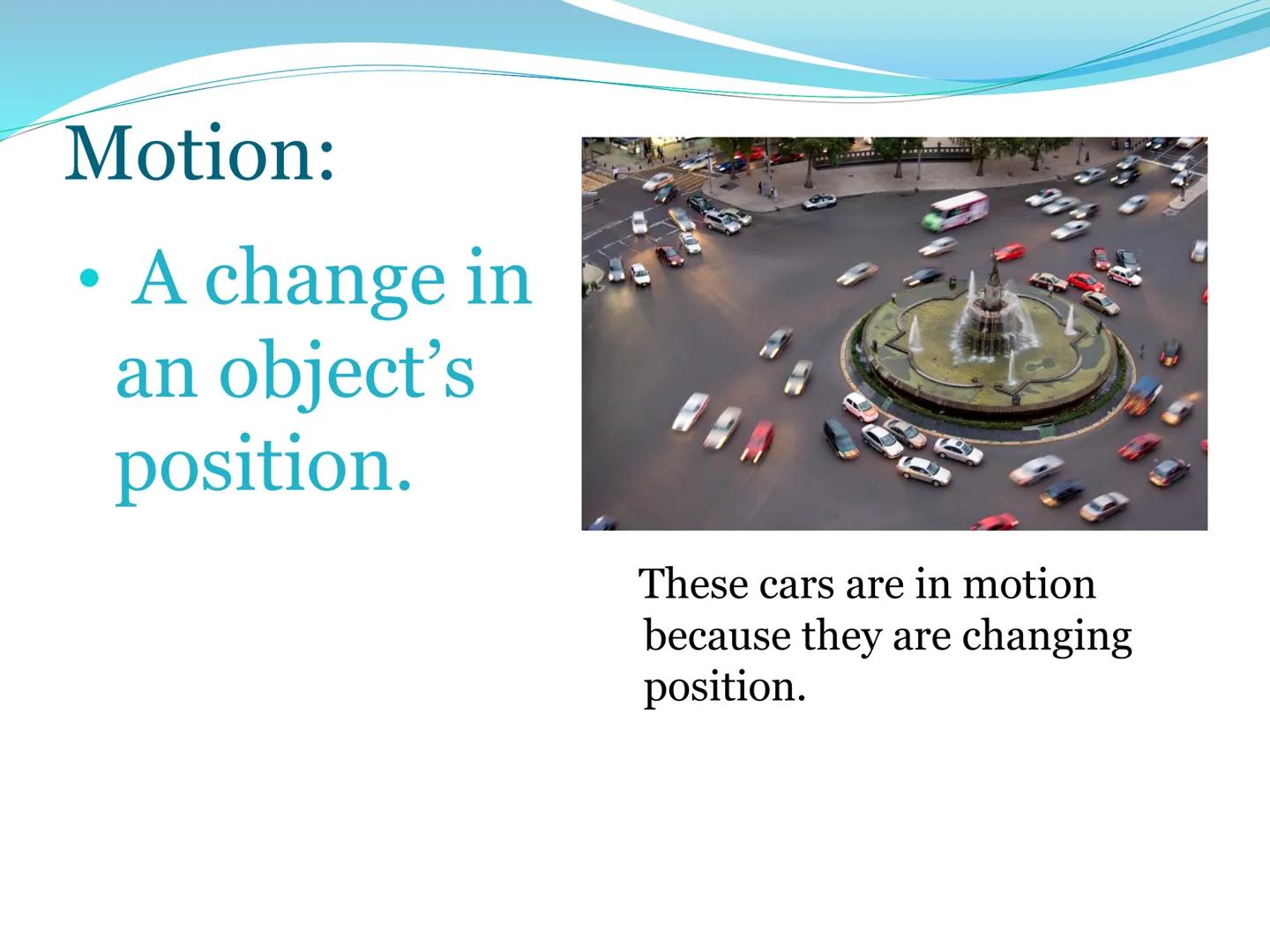 Motion:

• A change in an object’s position.

These cars are in motion because they are changing position.